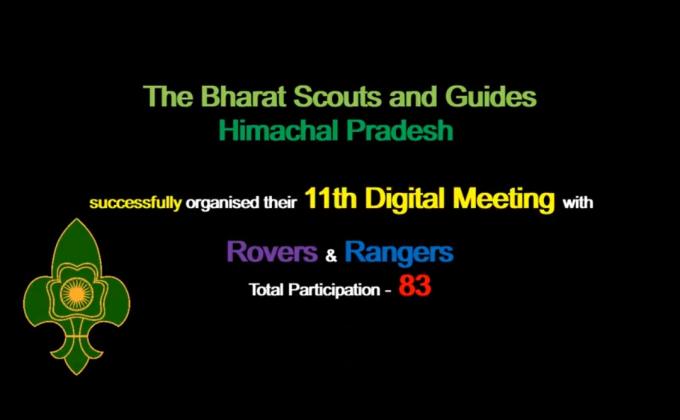 The Bharat Scouts and Guides
Himachal Pradesh

successfully organised their 11th Digital Meeting with

Rovers & Rangers
Total Participation - 83